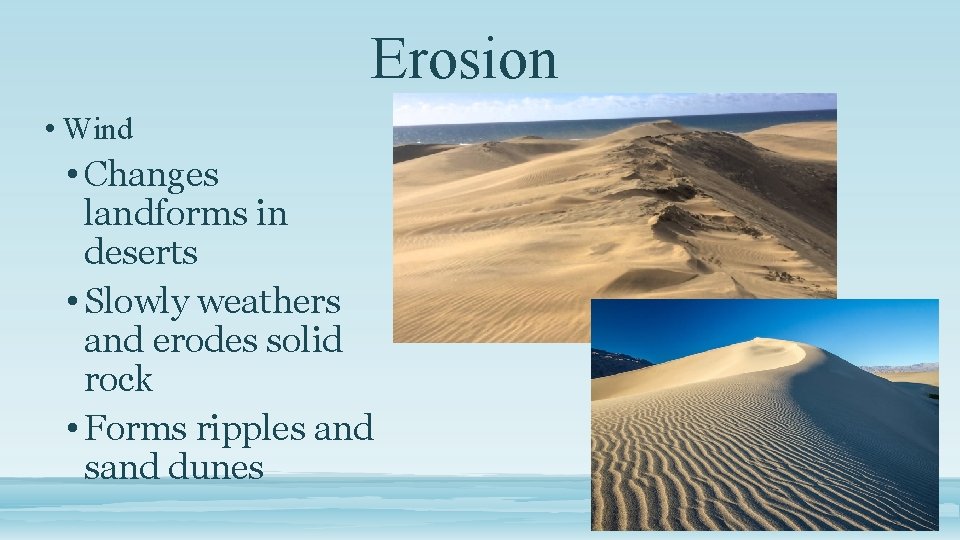 Erosion

• Wind

• Changes landforms in deserts

• Slowly weathers and erodes solid rock

• Forms ripples and sand dunes